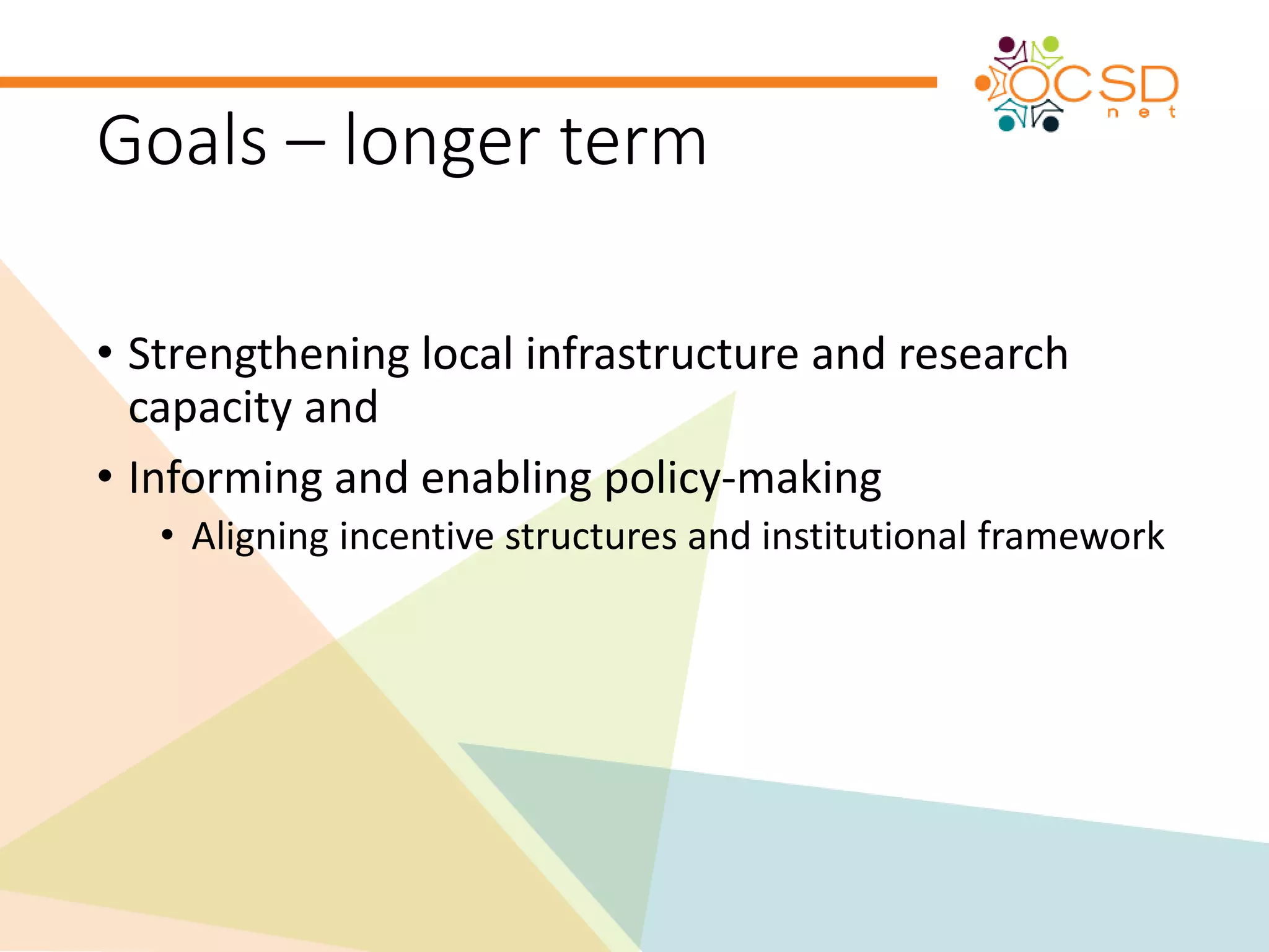 OCSD net

Goals – longer term

• Strengthening local infrastructure and research capacity and

• Informing and enabling policy-making

• Aligning incentive structures and institutional framework